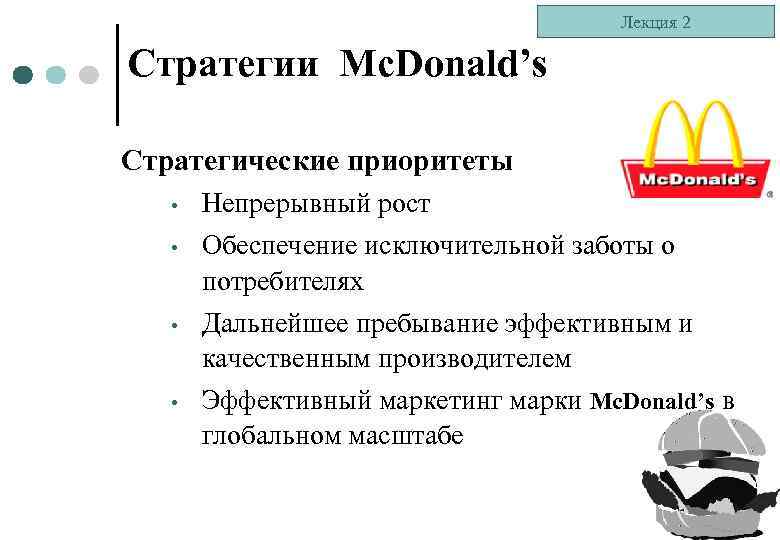 Лекция 2

Стратегии McDonald's

McDonald's

Стратегические приоритеты

• Непрерывный рост
• Обеспечение исключительной заботы о потребителях
• Дальнейшее пребывание эффективным и качественным производителем
• Эффективный маркетинг марки McDonald's в глобальном масштабе